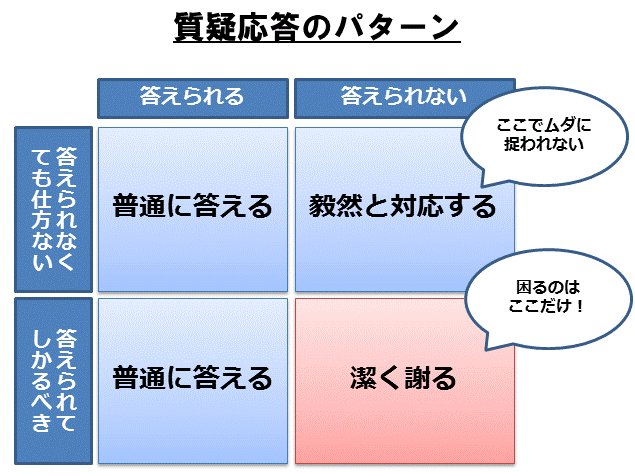 質疑応答のパターン

| | 答えられる | 答えられない |
|---|---|---|
| 答えられなくても仕方ない | 普通に答える | 毅然と対応する |
| 答えられてしかるべき | 普通に答える | 潔く謝る |

ここでムダに捉われない

困るのはここだけ！